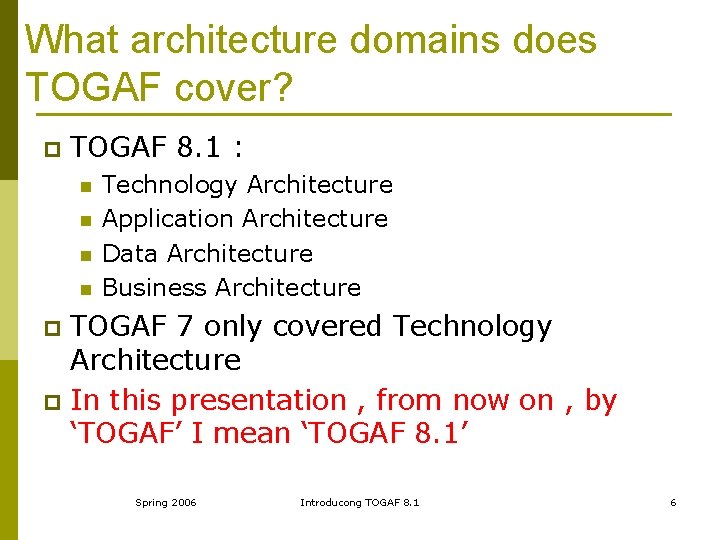 What architecture domains does TOGAF cover?

TOGAF 8.1 :

Technology Architecture

Application Architecture

Data Architecture

Business Architecture

TOGAF 7 only covered Technology Architecture

In this presentation , from now on , by ‘TOGAF’ I mean ‘TOGAF 8.1’

Spring 2006

Introducong TOGAF 8.1

6